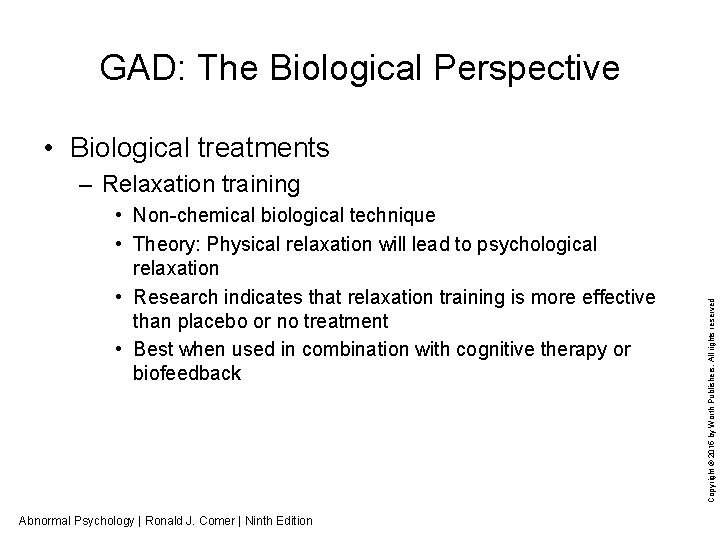 GAD: The Biological Perspective

• Biological treatments
– Relaxation training
• Non-chemical biological technique
• Theory: Physical relaxation will lead to psychological relaxation
• Research indicates that relaxation training is more effective than placebo or no treatment
• Best when used in combination with cognitive therapy or biofeedback

Copyright © 2016 by Worth Publishers. All rights reserved

Abnormal Psychology | Ronald J. Comer | Ninth Edition